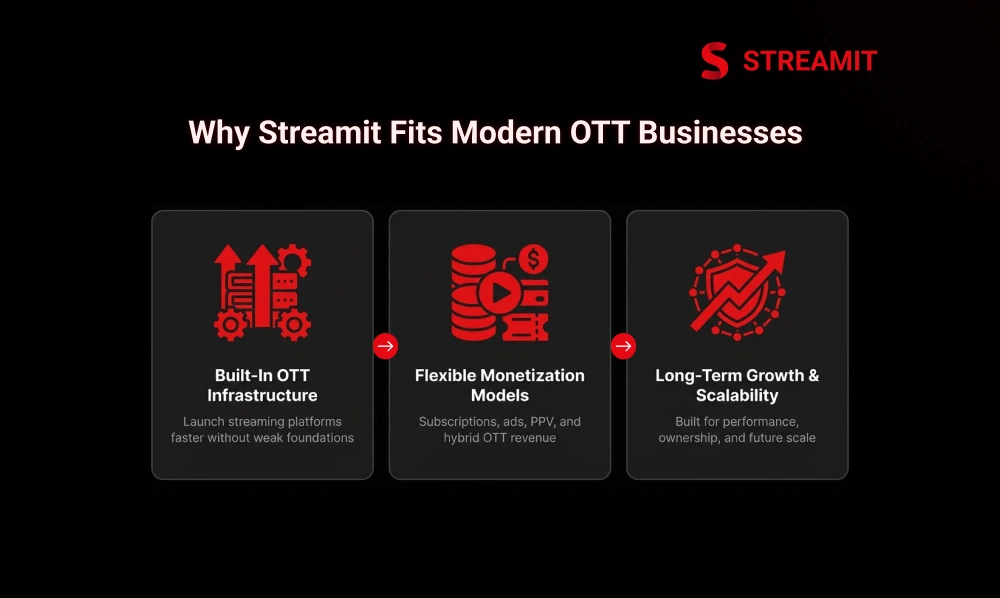 STREAMIT

Why Streamit Fits Modern OTT Businesses

Built-In OTT Infrastructure

Launch streaming platforms faster without weak foundations

Flexible Monetization Models

Subscriptions, ads, PPV, and hybrid OTT revenue

Long-Term Growth & Scalability

Built for performance, ownership, and future scale